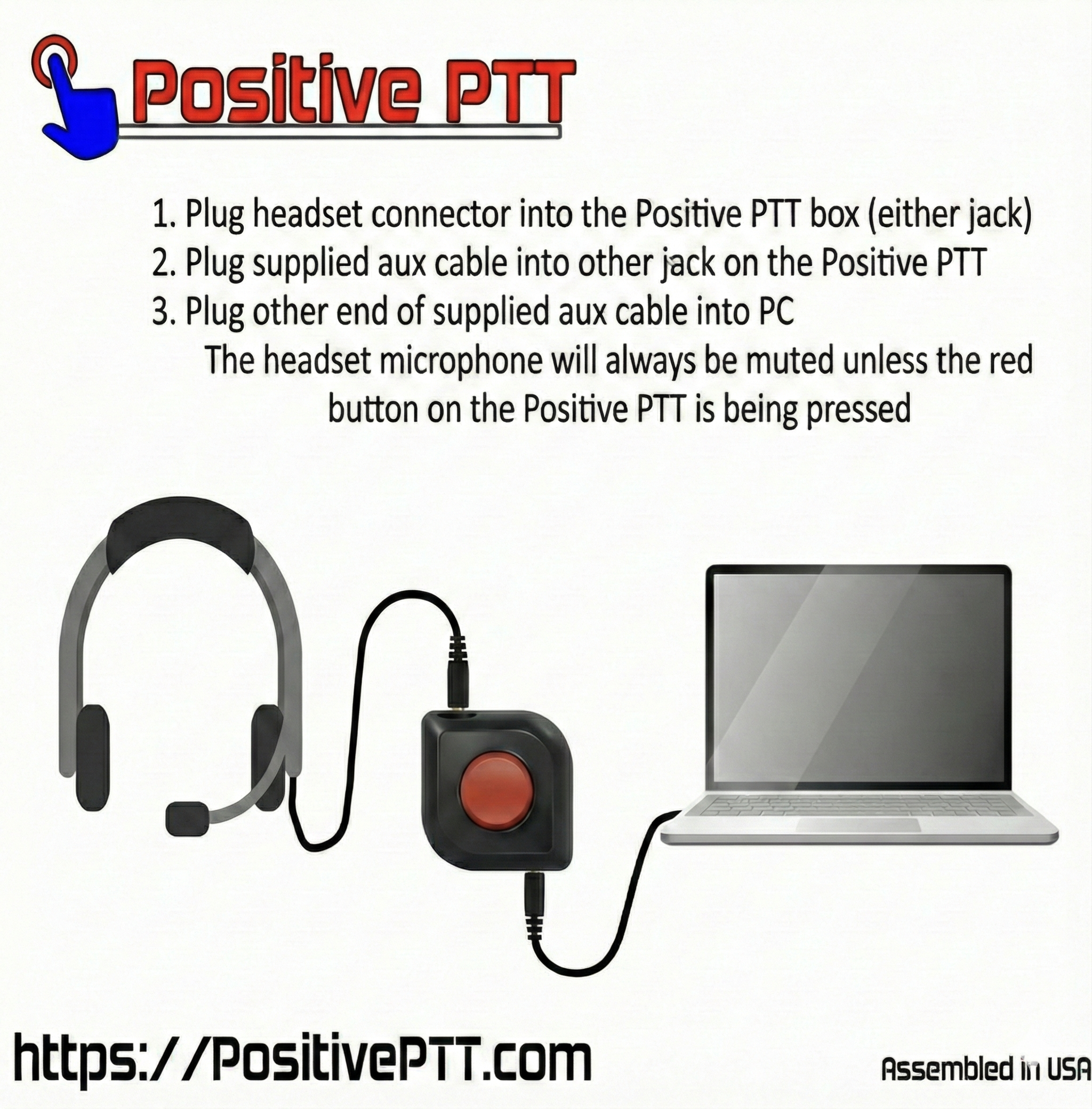 Positive PTT

1. Plug headset connector into the Positive PTT box (either jack)
2. Plug supplied aux cable into other jack on the Positive PTT
3. Plug other end of supplied aux cable into PC

The headset microphone will always be muted unless the red button on the Positive PTT is being pressed

https://PositivePTT.com

Assembled in USA